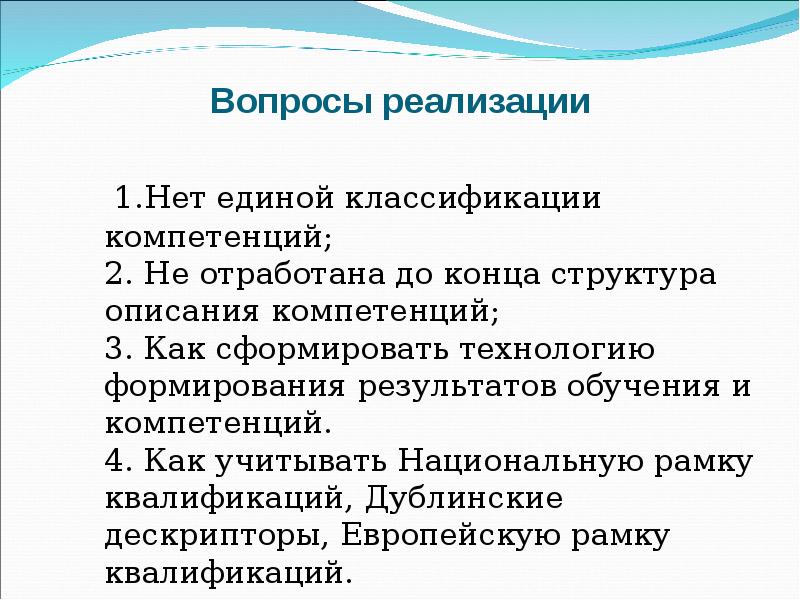 Вопросы реализации

1.Нет единой классификации компетенций;
2. Не отработана до конца структура описания компетенций;
3. Как сформировать технологию формирования результатов обучения и компетенций.
4. Как учитывать Национальную рамку квалификаций, Дублинские дескрипторы, Европейскую рамку квалификаций.